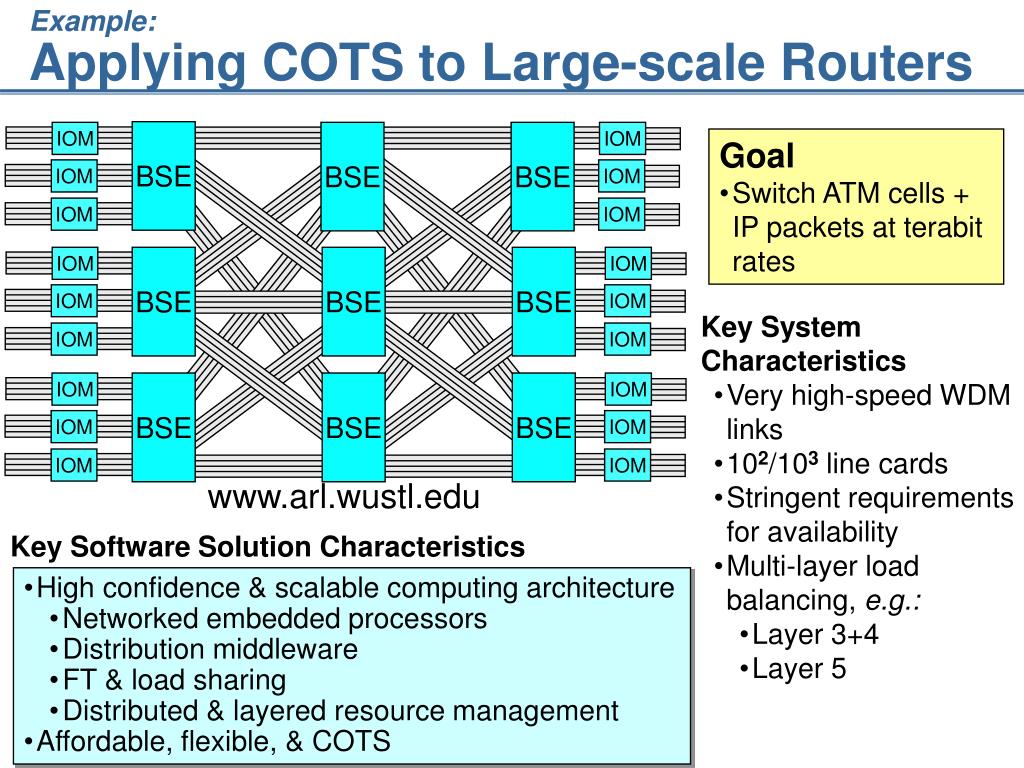 Example:
Applying COTS to Large-scale Routers

IOM
IOM
IOM
BSE
BSE
BSE
IOM
IOM
IOM

IOM
IOM
IOM
BSE
BSE
BSE
IOM
IOM
IOM

IOM
IOM
IOM
BSE
BSE
BSE
IOM
IOM
IOM

www.arl.wustl.edu

Goal
•Switch ATM cells + IP packets at terabit rates

Key System Characteristics
•Very high-speed WDM links
•$10^2$/$10^3$ line cards
•Stringent requirements for availability
•Multi-layer load balancing, e.g.:
•Layer 3+4
•Layer 5

Key Software Solution Characteristics
•High confidence & scalable computing architecture
•Networked embedded processors
•Distribution middleware
•FT & load sharing
•Distributed & layered resource management
•Affordable, flexible, & COTS